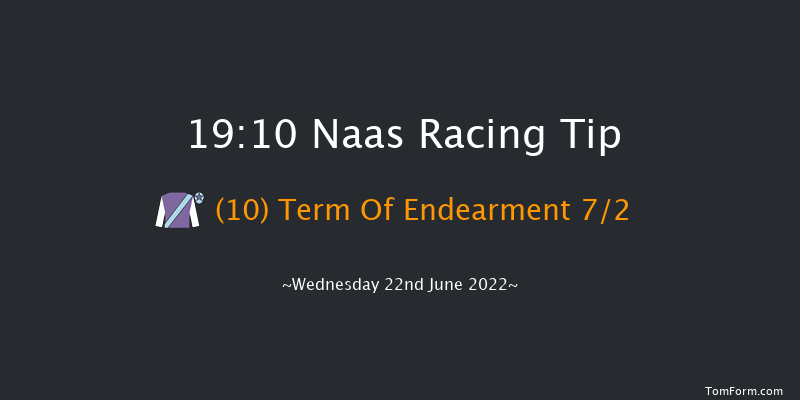 19:10 Naas Racing Tip

(10) Term Of Endearment 7/2

~Wednesday 22nd June 2022~

TomForm.com